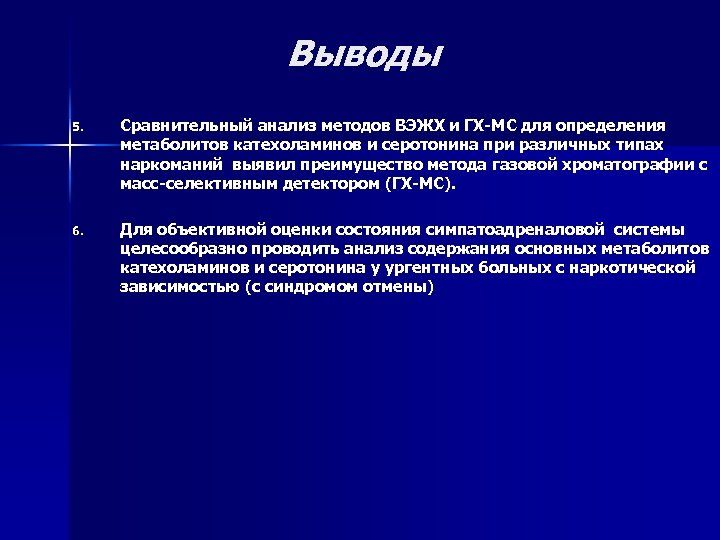 Выводы

5. Сравнительный анализ методов ВЭЖХ и ГХ-МС для определения метаболитов катехоламинов и серотонина при различных типах наркоманий выявил преимущество метода газовой хроматографии с масс-селективным детектором (ГХ-МС).

6. Для объективной оценки состояния симпатоадреналовой системы целесообразно проводить анализ содержания основных метаболитов катехоламинов и серотонина у ургентных больных с наркотической зависимостью (с синдромом отмены)